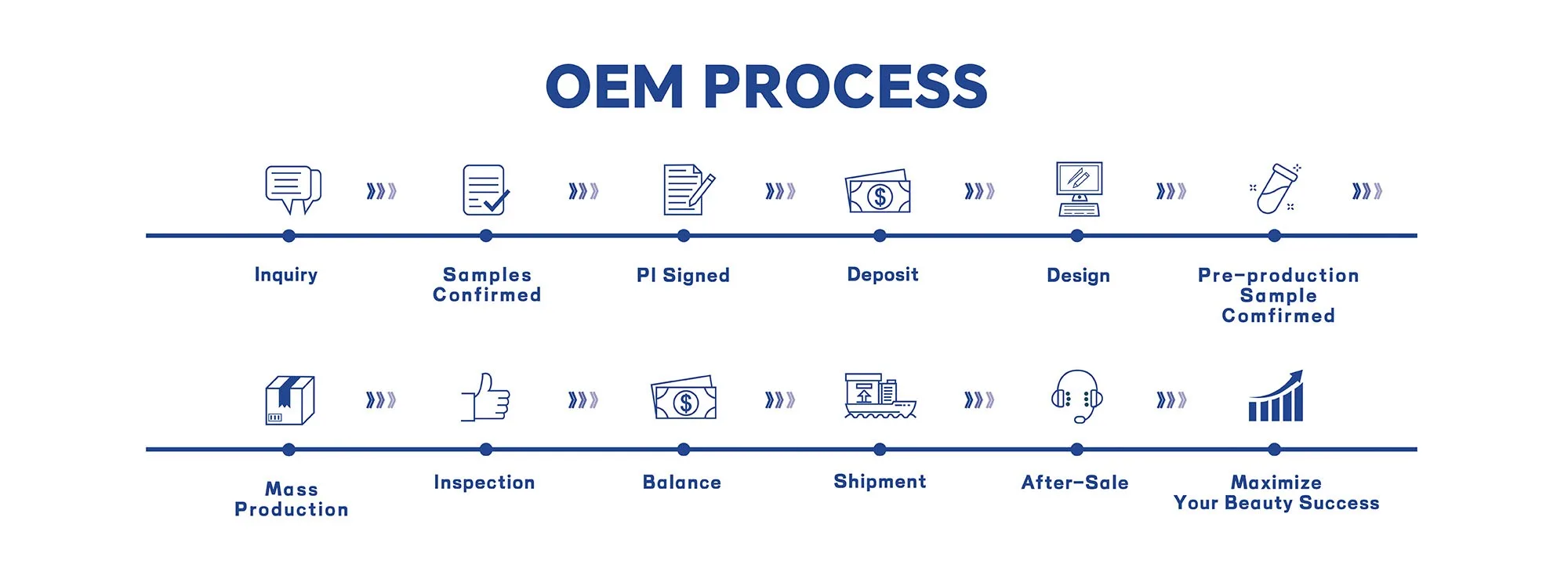 OEM PROCESS

Inquiry

Samples Confirmed

PI Signed

Deposit

Design

Pre-production Sample Comfirmed

Mass Production

Inspection

Balance

Shipment

After-Sale

Maximize Your Beauty Success